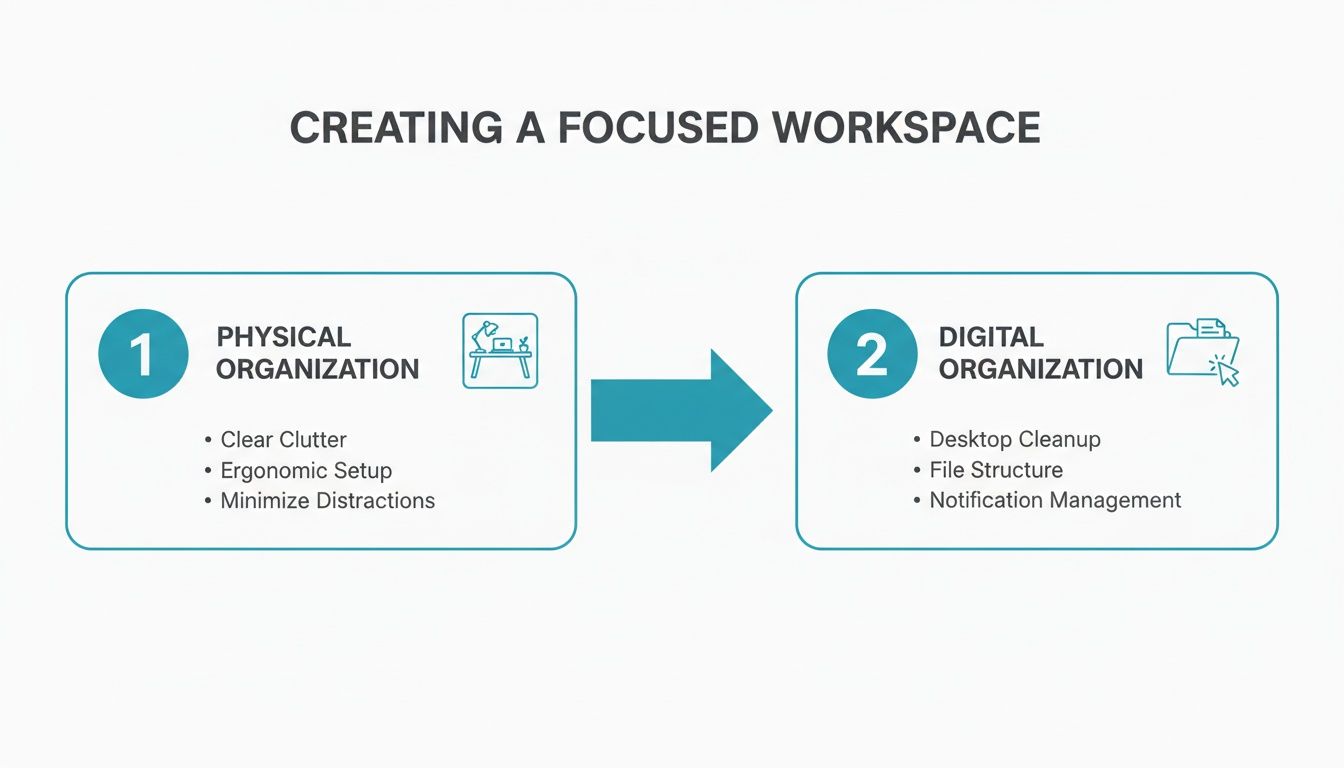 CREATING A FOCUSED WORKSPACE

1 PHYSICAL ORGANIZATION

• Clear Clutter
• Ergonomic Setup
• Minimize Distractions

2 DIGITAL ORGANIZATION

• Desktop Cleanup
• File Structure
• Notification Management